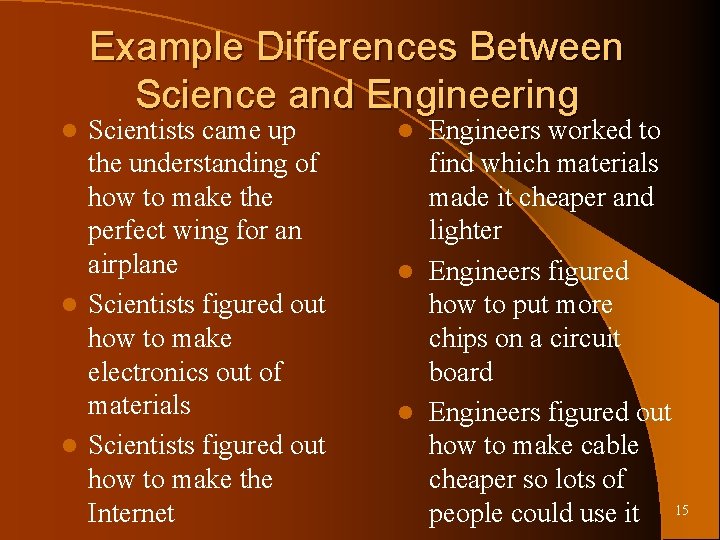 Example Differences Between Science and Engineering

- Scientists came up the understanding of how to make the perfect wing for an airplane
- Scientists figured out how to make electronics out of materials
- Scientists figured out how to make the Internet

- Engineers worked to find which materials made it cheaper and lighter
- Engineers figured how to put more chips on a circuit board
- Engineers figured out how to make cable cheaper so lots of people could use it

15